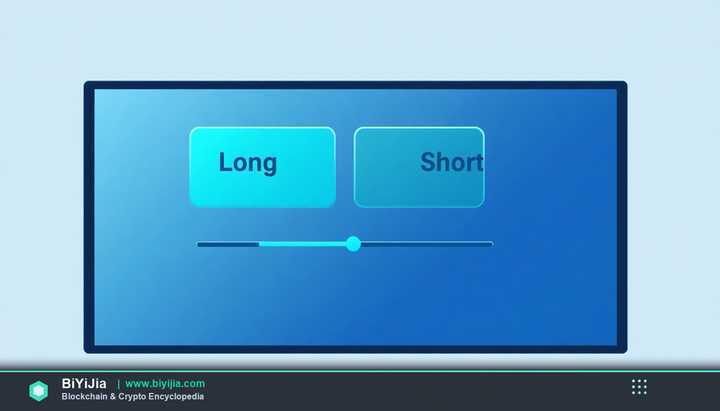 Long

Short

BiYiJia | www.biyijia.com
Blockchain & Crypto Encyclopedia